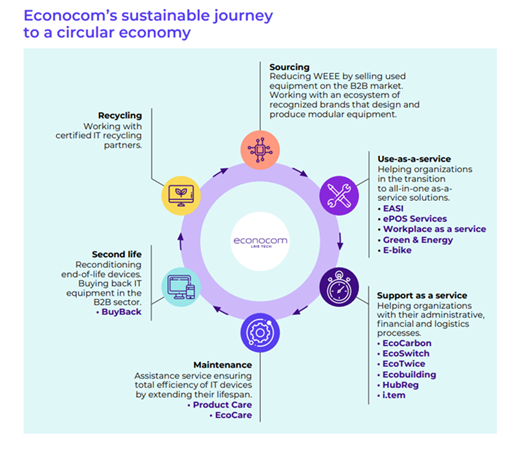 Econocom's sustainable journey to a circular economy

Sourcing
Reducing WEEE by selling used equipment on the B2B market. Working with an ecosystem of recognized brands that design and produce modular equipment.

Use-as-a-service
Helping organizations in the transition to all-in-one as-a-service solutions.
• EASI
• ePOS Services
• Workplace as a service
• Green & Energy
• E-bike

Support as a service
Helping organizations with their administrative, financial and logistics processes.
• EcoCarbon
• EcoSwitch
• EcoTwice
• Ecobuilding
• HubReg
• i.tem

Maintenance
Assistance service ensuring total efficiency of IT devices by extending their lifespan.
• Product Care
• EcoCare

Second life
Reconditioning end-of-life devices. Buying back IT equipment in the B2B sector.
• BuyBack

Recycling
Working with certified IT recycling partners.

econocom
LIVE TECH